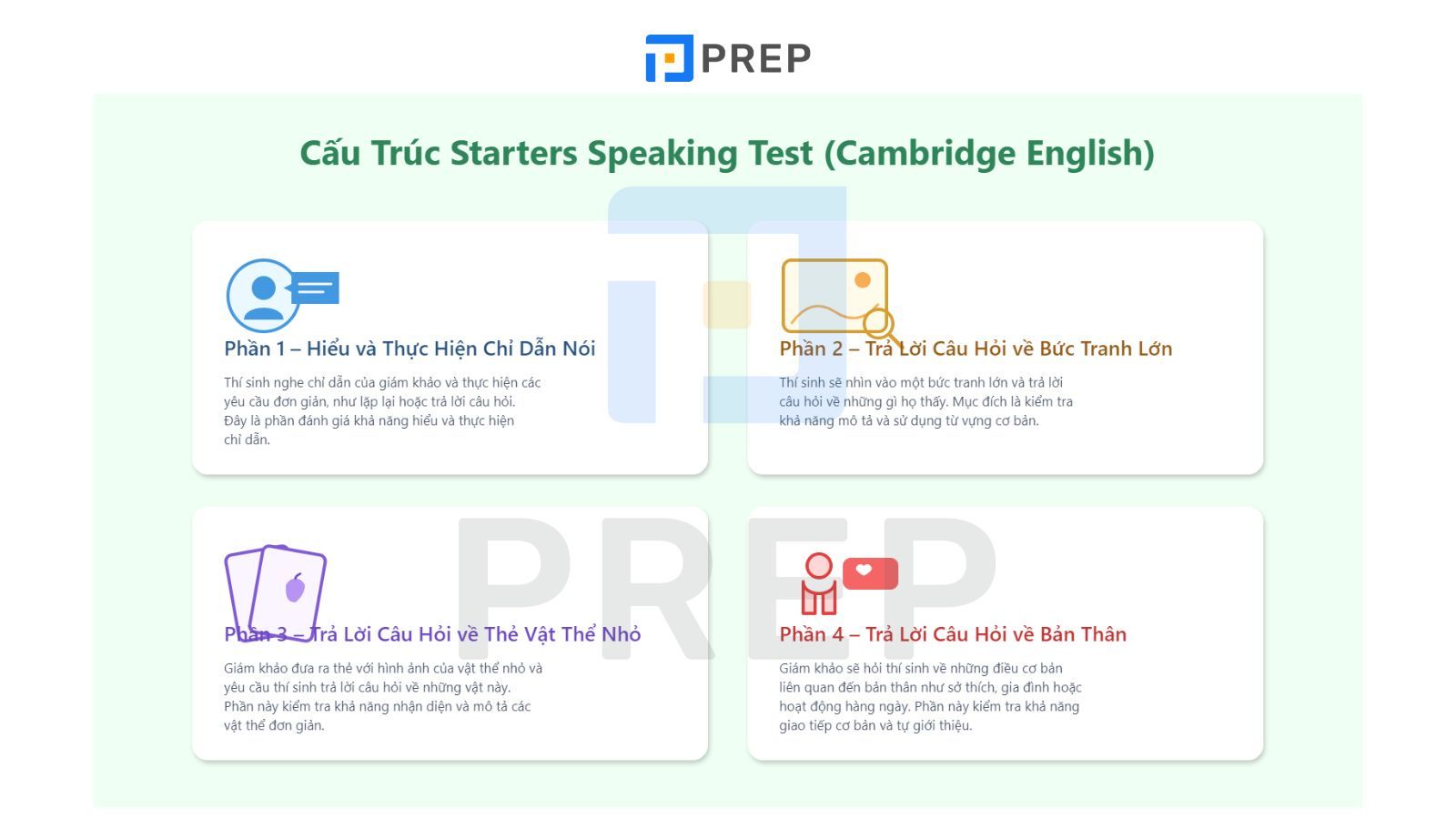 PREP

Cấu Trúc Starters Speaking Test (Cambridge English)

Phần 1 – Hiểu và Thực Hiện Chỉ Dẫn Nói

Thí sinh nghe chỉ dẫn của giám khảo và thực hiện các yêu cầu đơn giản, như lặp lại hoặc trả lời câu hỏi. Đây là phần đánh giá khả năng hiểu và thực hiện chỉ dẫn.

Phần 2 – Trả Lời Câu Hỏi về Bức Tranh Lớn

Thí sinh sẽ nhìn vào một bức tranh lớn và trả lời câu hỏi về những gì họ thấy. Mục đích là kiểm tra khả năng mô tả và sử dụng từ vựng cơ bản.

Phần 3 – Trả Lời Câu Hỏi về Thẻ Vật Thể Nhỏ

Giám khảo đưa ra thẻ với hình ảnh của vật thể nhỏ và yêu cầu thí sinh trả lời câu hỏi về những vật này. Phần này kiểm tra khả năng nhận diện và mô tả các vật thể đơn giản.

Phần 4 – Trả Lời Câu Hỏi về Bản Thân

Giám khảo sẽ hỏi thí sinh về những điều cơ bản liên quan đến bản thân như sở thích, gia đình hoặc hoạt động hàng ngày. Phần này kiểm tra khả năng giao tiếp cơ bản và tự giới thiệu.

PREP